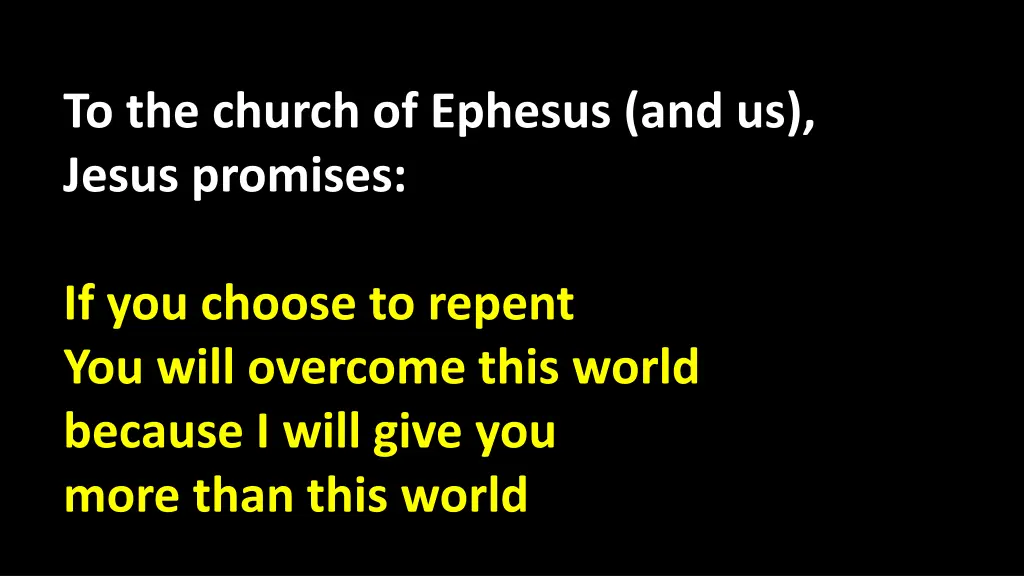 To the church of Ephesus (and us), Jesus promises:

If you choose to repent
You will overcome this world
because I will give you
more than this world